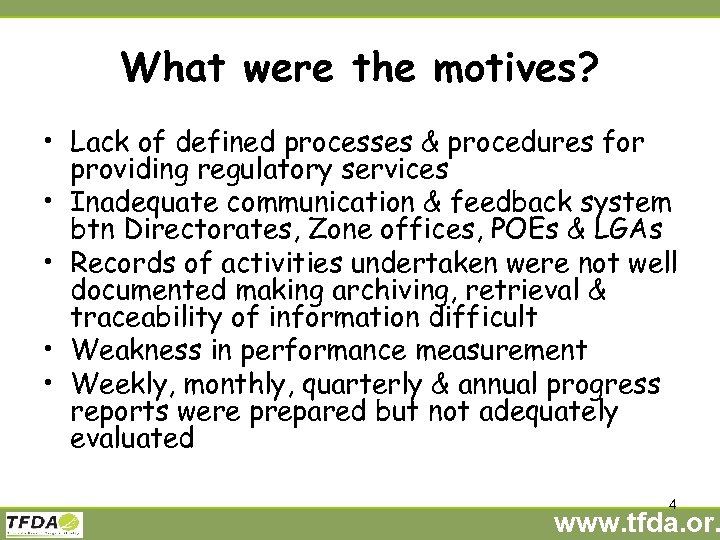 What were the motives?

• Lack of defined processes & procedures for providing regulatory services
• Inadequate communication & feedback system btn Directorates, Zone offices, POEs & LGAs
• Records of activities undertaken were not well documented making archiving, retrieval & traceability of information difficult
• Weakness in performance measurement
• Weekly, monthly, quarterly & annual progress reports were prepared but not adequately evaluated

4

TFDA

www.tfda.or.